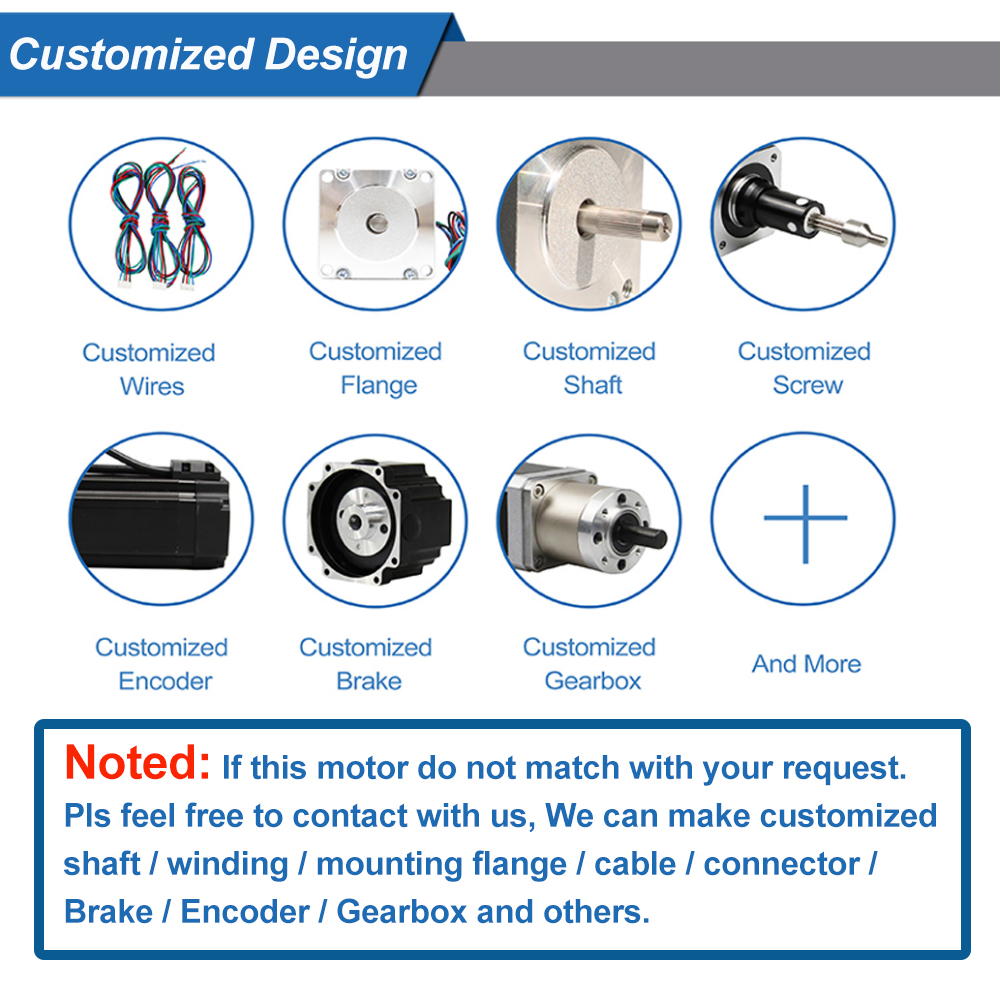 Customized Design

Customized Wires

Customized Flange

Customized Shaft

Customized Screw

Customized Encoder

Customized Brake

Customized Gearbox

And More

Noted: If this motor do not match with your request. Pls feel free to contact with us, We can make customized shaft / winding / mounting flange / cable / connector / Brake / Encoder / Gearbox and others.